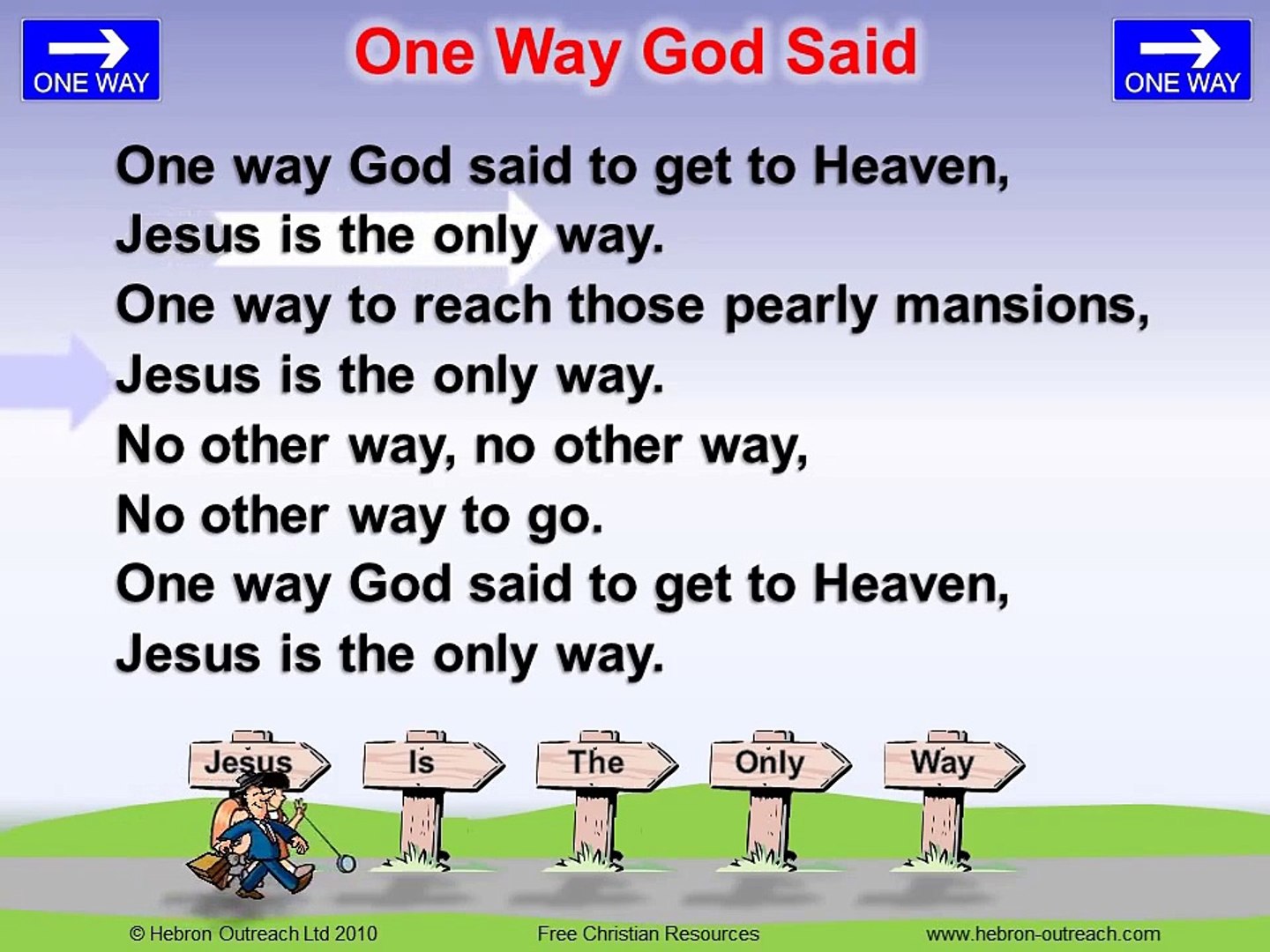 ONE WAY

One Way God Said

ONE WAY

One way God said to get to Heaven,
Jesus is the only way.
One way to reach those pearly mansions,
Jesus is the only way.
No other way, no other way,
No other way to go.
One way God said to get to Heaven,
Jesus is the only way.

Jesus Is The Only Way

© Hebron Outreach Ltd 2010 Free Christian Resources www.hebron-outreach.com